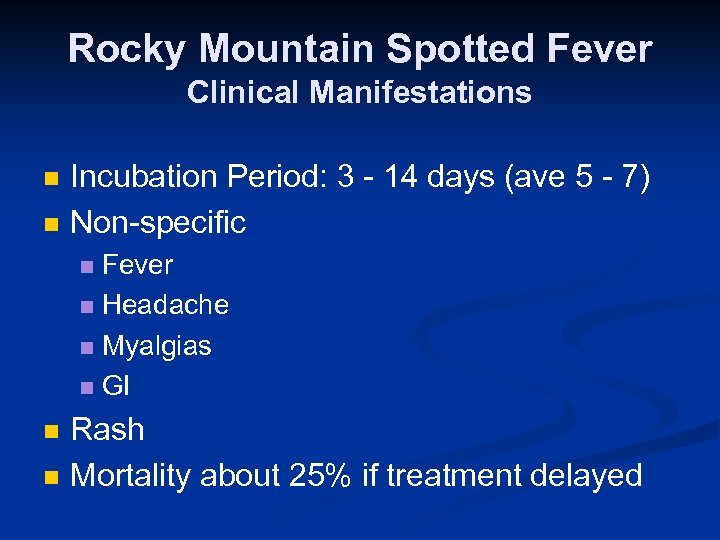 Rocky Mountain Spotted Fever
Clinical Manifestations

- Incubation Period: 3 - 14 days (ave 5 - 7)
- Non-specific
  - Fever
  - Headache
  - Myalgias
  - GI
- Rash
- Mortality about 25% if treatment delayed